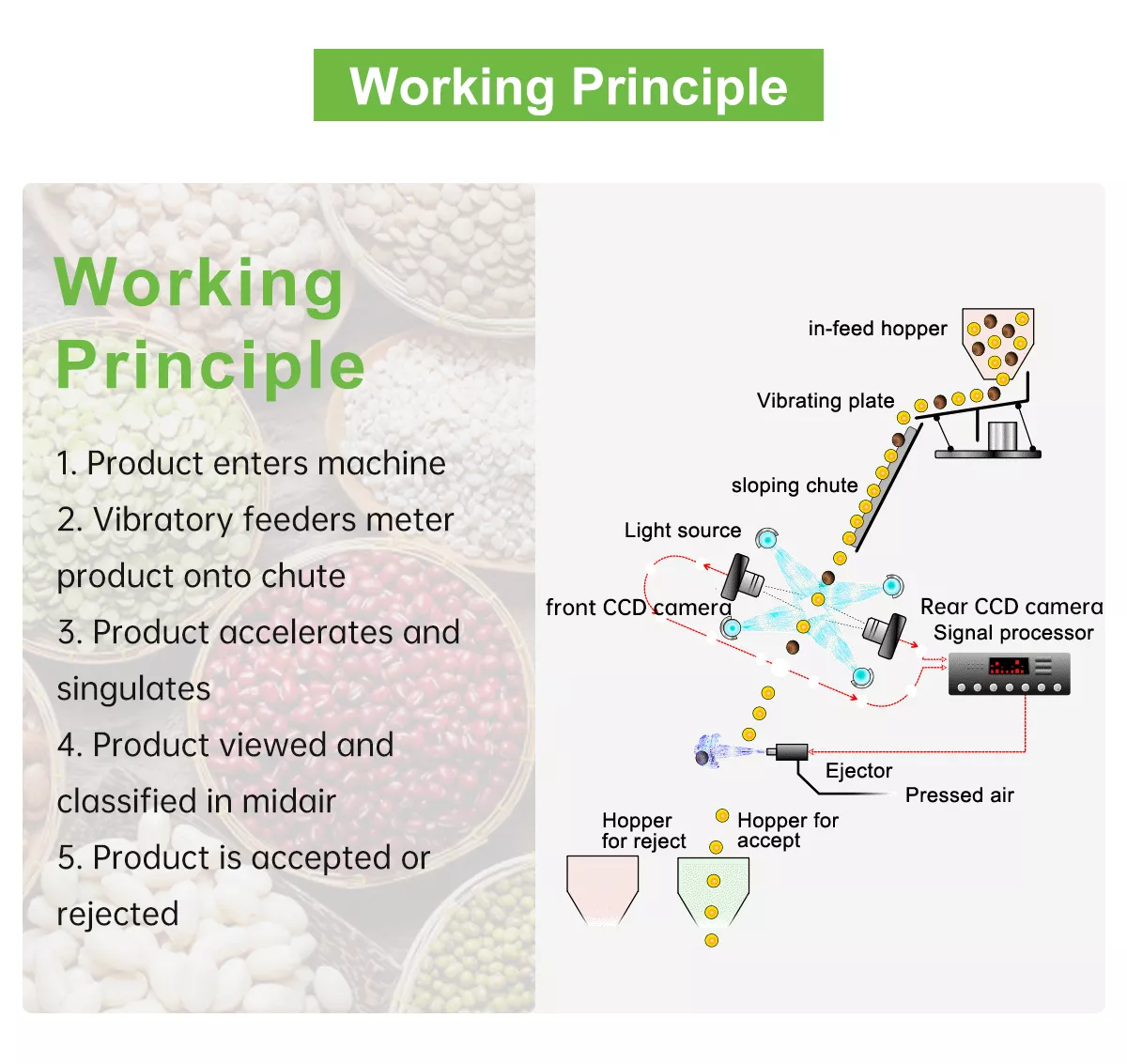 Working Principle

Working Principle

1. Product enters machine
2. Vibratory feeders meter product onto chute
3. Product accelerates and singulates
4. Product viewed and classified in midair
5. Product is accepted or rejected

in-feed hopper
Vibrating plate
sloping chute
Light source
front CCD camera
Rear CCD camera
Signal processor
Ejector
Pressed air
Hopper for reject
Hopper for accept